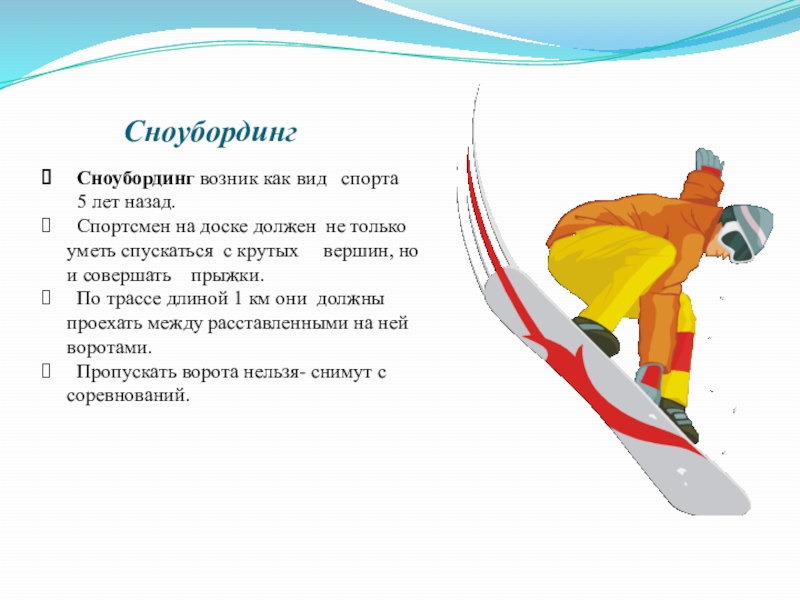 Сноубординг

 Сноубординг возник как вид спорта 5 лет назад.
 Спортсмен на доске должен не только уметь спускаться с крутых вершин, но и совершать прыжки.
 По трассе длиной 1 км они должны проехать между расставленными на ней воротами.
 Пропускать ворота нельзя- снимут с соревнований.